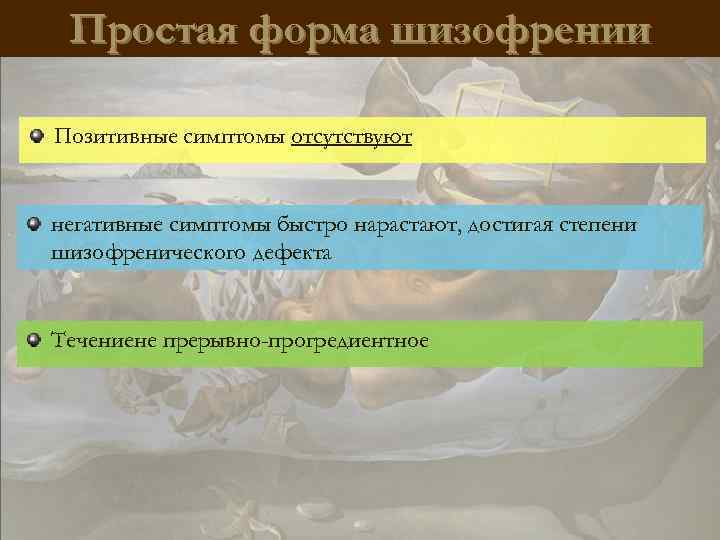 Простая форма шизофрении

Позитивные симптомы отсутствуют

негативные симптомы быстро нарастают, достигая степени шизофренического дефекта

Течениене прерывно-прогредиентное